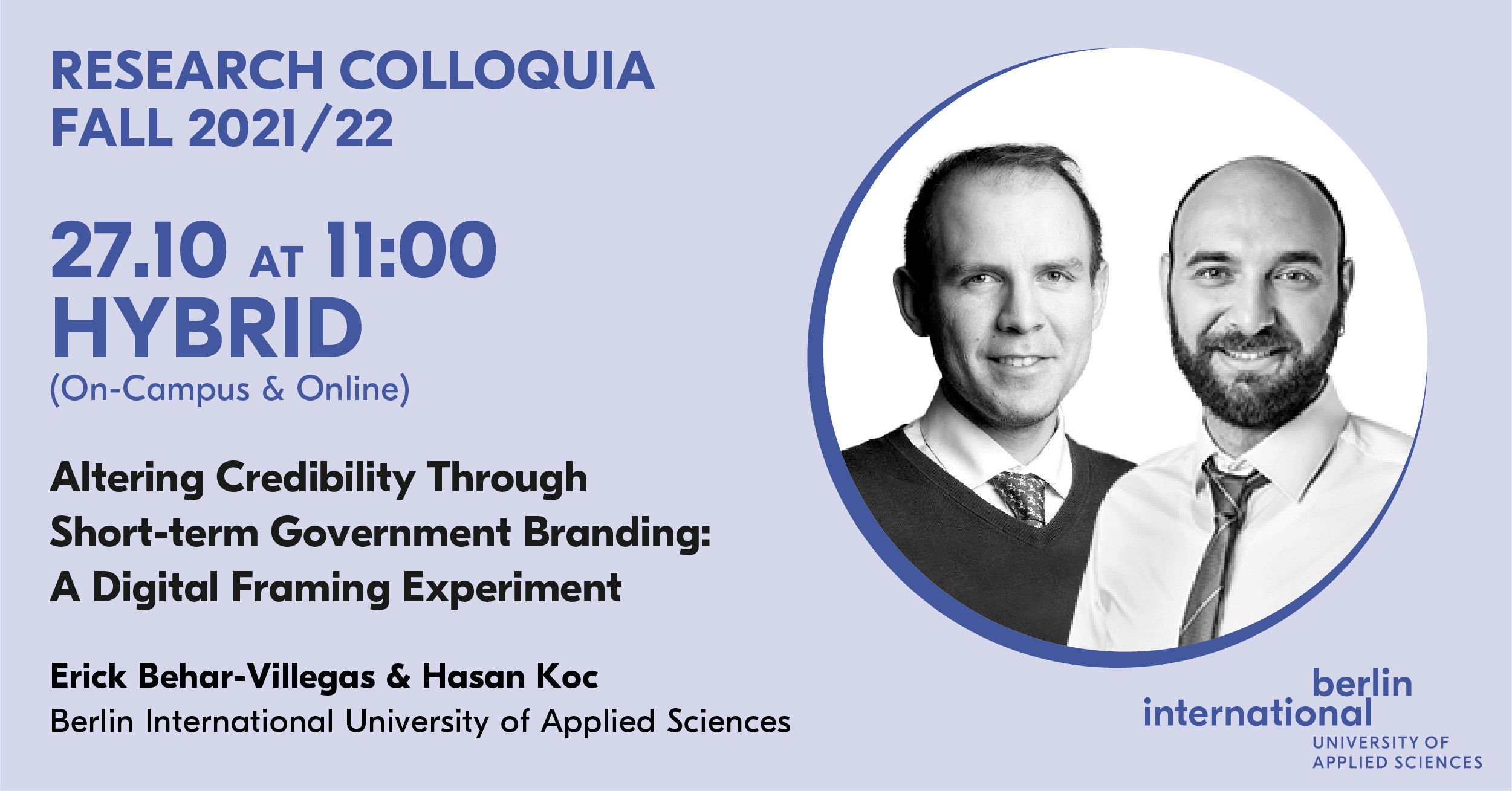 RESEARCH COLLOQUIA
FALL 2021/22

27.10 AT 11:00
HYBRID
(On-Campus & Online)

Altering Credibility Through Short-term Government Branding: A Digital Framing Experiment

Erick Behar-Villegas & Hasan Koc
Berlin International University of Applied Sciences

berlin
international
UNIVERSITY OF
APPLIED SCIENCES